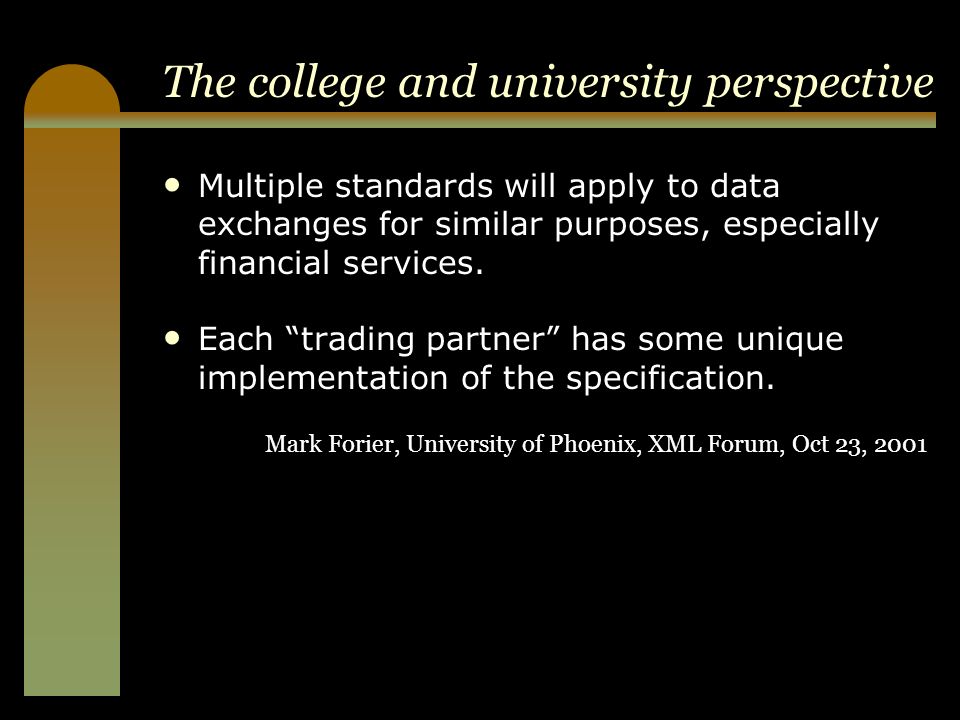 The college and university perspective

• Multiple standards will apply to data exchanges for similar purposes, especially financial services.

• Each “trading partner” has some unique implementation of the specification.

Mark Forier, University of Phoenix, XML Forum, Oct 23, 2001